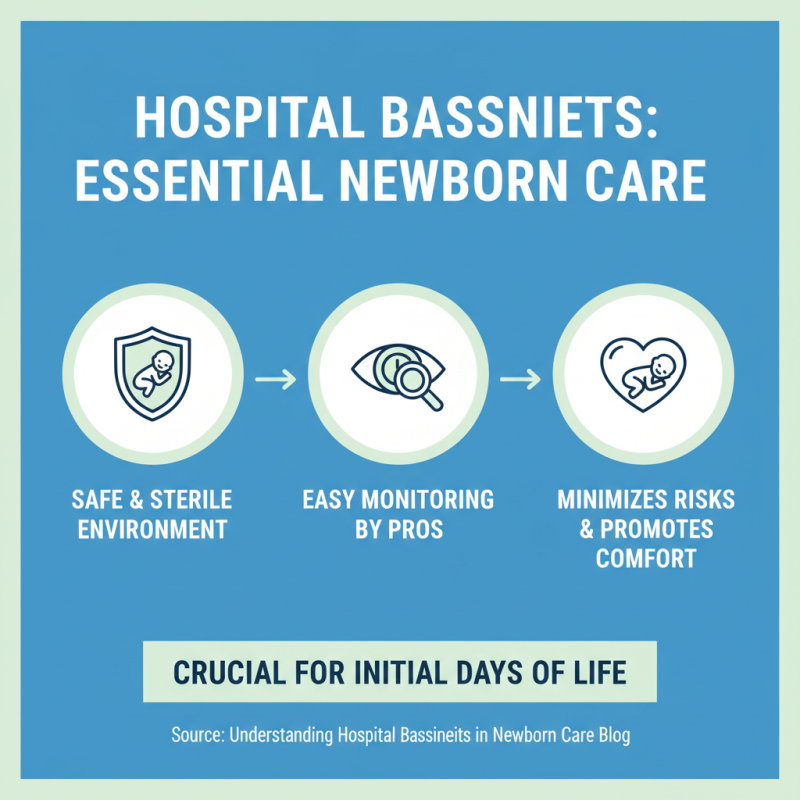 HOSPITAL BASSNIETS: ESSENTIAL NEWBORN CARE

SAFE & STERILE ENVIRONMENT

EASY MONITORING BY PROS

MINIMIZES RISKS & PROMOTES COMFORT

CRUCIAL FOR INITIAL DAYS OF LIFE

Source: Understanding Hospital Bassineits in Newborn Care Blog